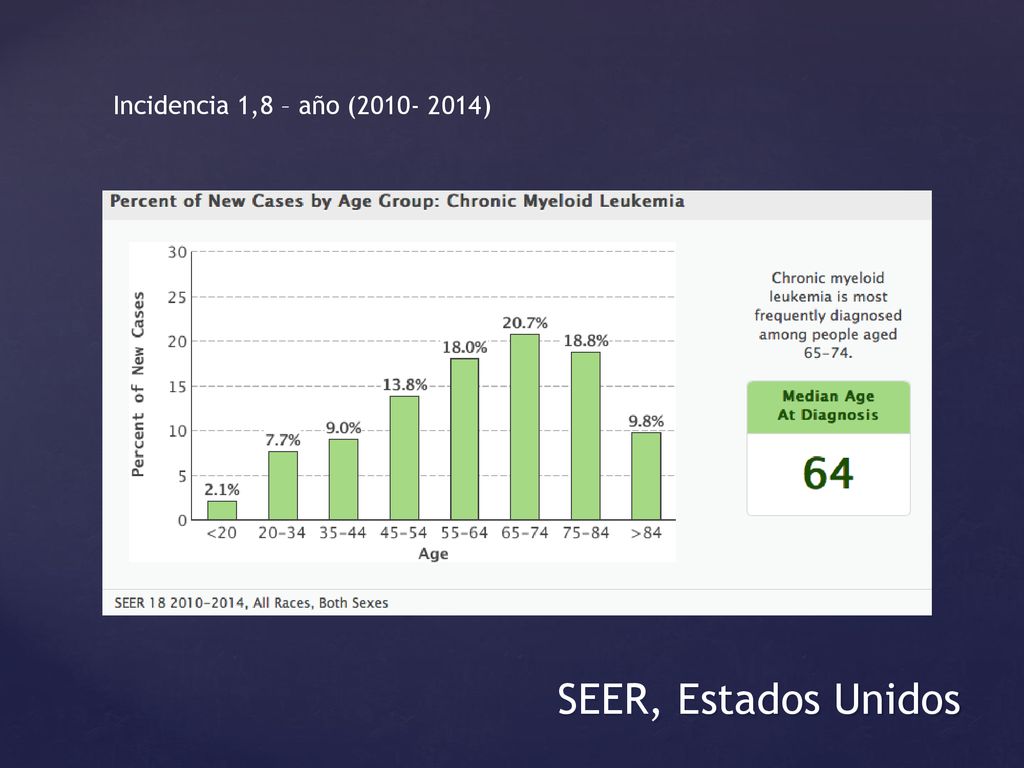 Incidencia 1,8 – año (2010- 2014)

Percent of New Cases by Age Group: Chronic Myeloid Leukemia

Percent of New Cases

30
25
20
15
10
5
0

2.1%
7.7%
9.0%
13.8%
18.0%
20.7%
18.8%
9.8%

<20
20–34
35–44
45–54
55–64
65–74
75–84
>84

Age

Chronic myeloid leukemia is most frequently diagnosed among people aged 65–74.

Median Age At Diagnosis

64

SEER 18 2010–2014, All Races, Both Sexes

SEER, Estados Unidos